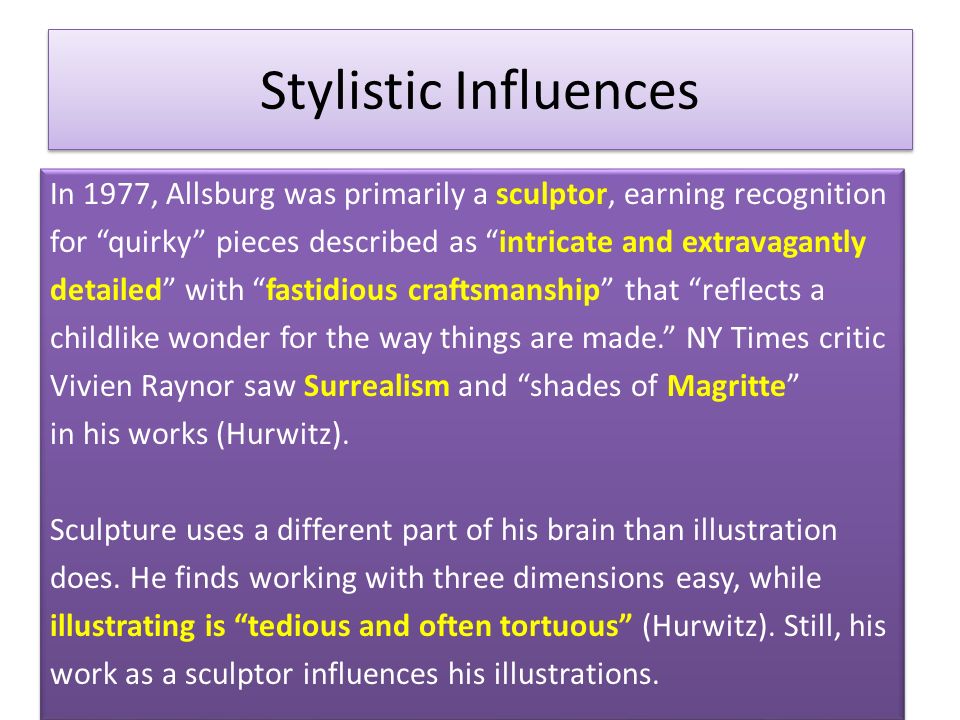 Stylistic Influences

In 1977, Allsburg was primarily a sculptor, earning recognition for “quirky” pieces described as “intricate and extravagantly detailed” with “fastidious craftsmanship” that “reflects a childlike wonder for the way things are made.” NY Times critic Vivien Raynor saw Surrealism and “shades of Magritte” in his works (Hurwitz).

Sculpture uses a different part of his brain than illustration does. He finds working with three dimensions easy, while illustrating is “tedious and often tortuous” (Hurwitz). Still, his work as a sculptor influences his illustrations.